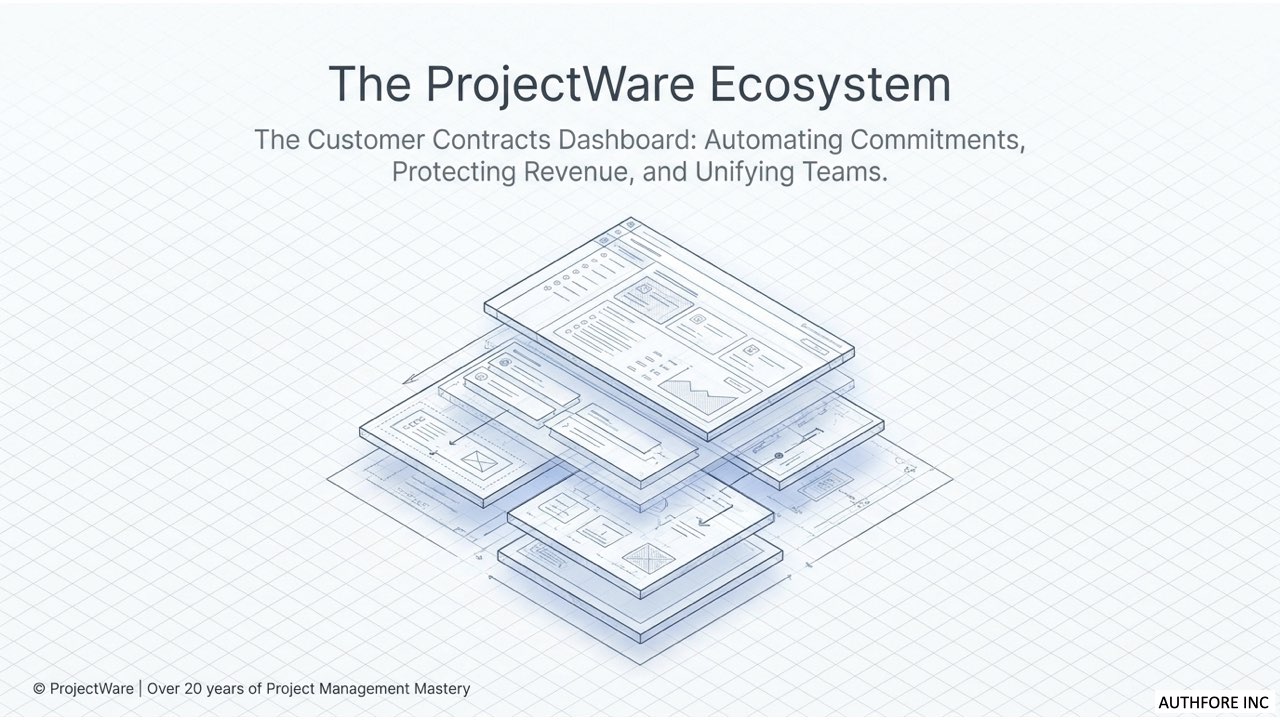 The ProjectWare Ecosystem

The Customer Contracts Dashboard: Automating Commitments, Protecting Revenue, and Unifying Teams.

© ProjectWare | Over 20 years of Project Management Mastery

AUTHFORE INC